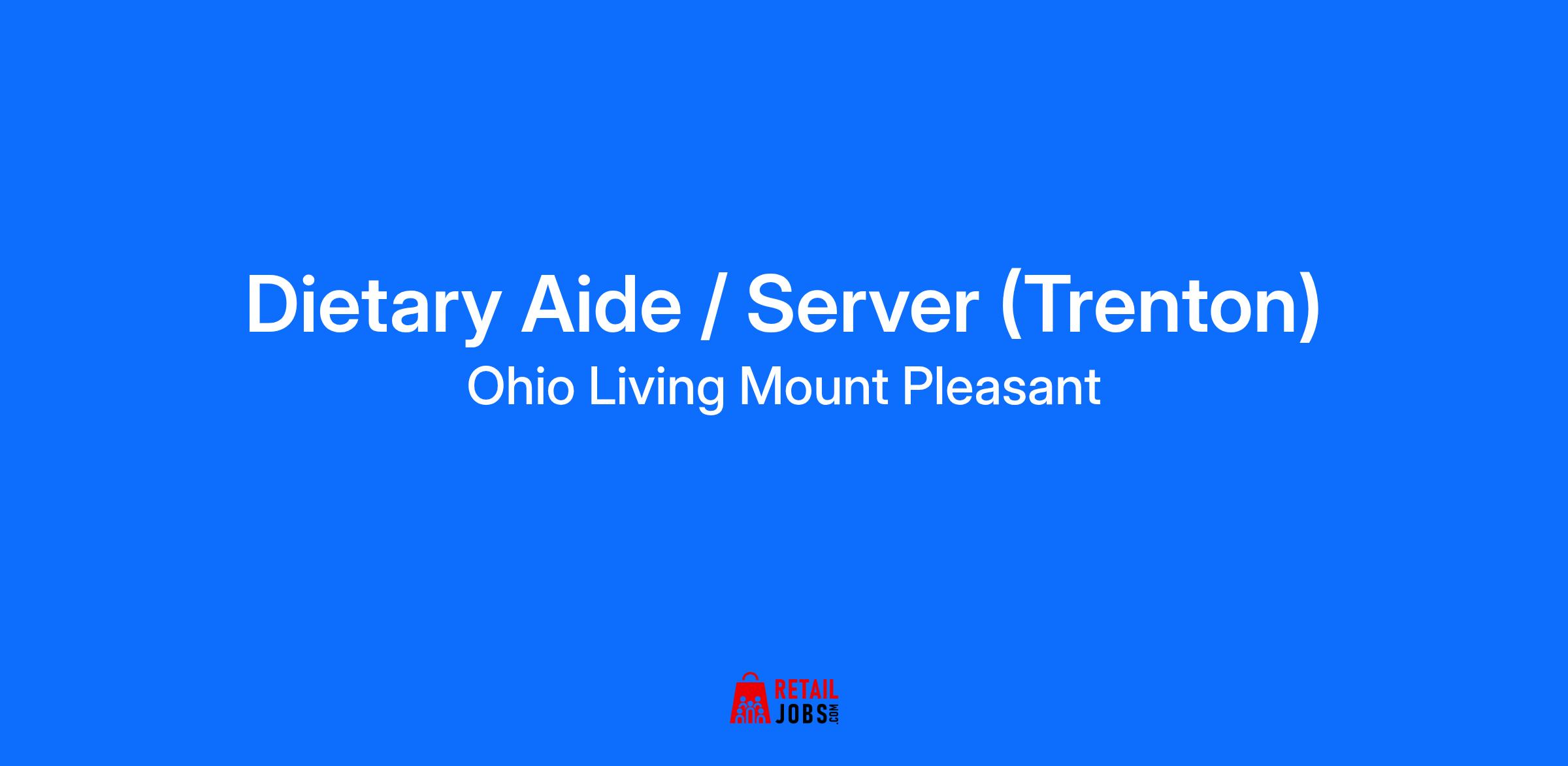 Dietary Aide / Server (Trenton)
Ohio Living Mount Pleasant

RETAIL JOBS.COM